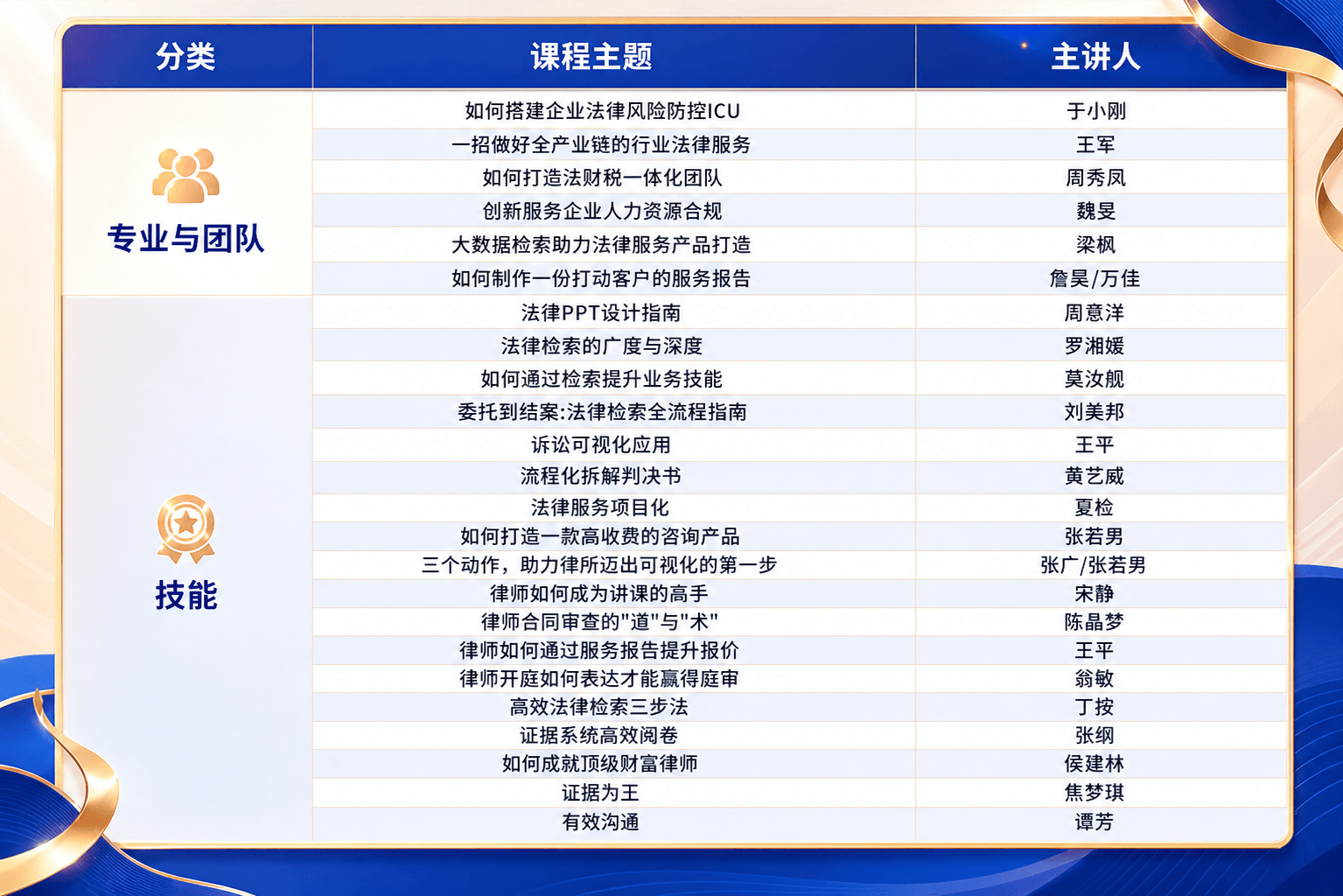 | 分类 | 课程主题 | 主讲人 |
|---|---|---|
| 专业与团队 | 如何搭建企业法律风险防控ICU | 于小刚 |
| | 一招做好全产业链的行业法律服务 | 王军 |
| | 如何打造法财税一体化团队 | 周秀凤 |
| | 创新服务企业人力资源合规 | 魏旻 |
| | 大数据检索助力法律服务产品打造 | 梁枫 |
| | 如何制作一份打动客户的服务报告 | 詹昊/万佳 |
| 技能 | 法律PPT设计指南 | 周意洋 |
| | 法律检索的广度与深度 | 罗湘媛 |
| | 如何通过检索提升业务技能 | 莫汝舰 |
| | 委托到结案:法律检索全流程指南 | 刘美邦 |
| | 诉讼可视化应用 | 王平 |
| | 流程化拆解判决书 | 黄艺威 |
| | 法律服务项目化 | 夏检 |
| | 如何打造一款高收费的咨询产品 | 张若男 |
| | 三个动作，助力律所迈出可视化的第一步 | 张广/张若男 |
| | 律师如何成为讲课的高手 | 宋静 |
| | 律师合同审查的"道"与"术" | 陈晶梦 |
| | 律师如何通过服务报告提升报价 | 王平 |
| | 律师开庭如何表达才能赢得庭审 | 翁敏 |
| | 高效法律检索三步法 | 丁按 |
| | 证据系统高效阅卷 | 张纲 |
| | 如何成就顶级财富律师 | 侯建林 |
| | 证据为王 | 焦梦琪 |
| | 有效沟通 | 谭芳 |